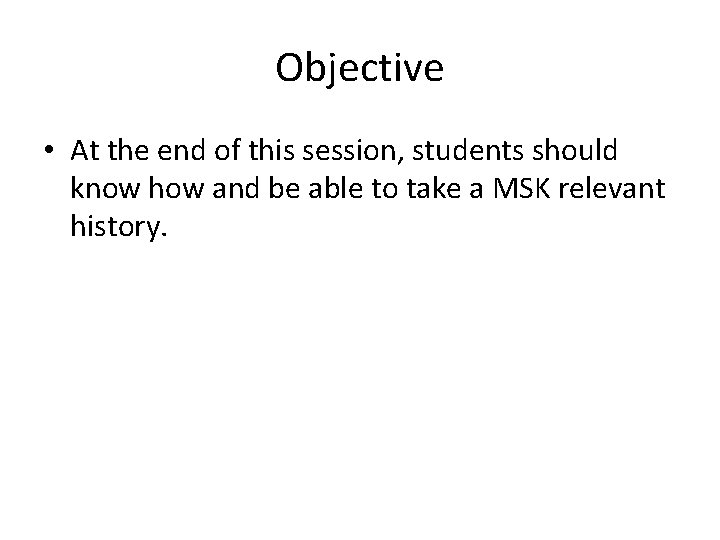 Objective

• At the end of this session, students should know how and be able to take a MSK relevant history.